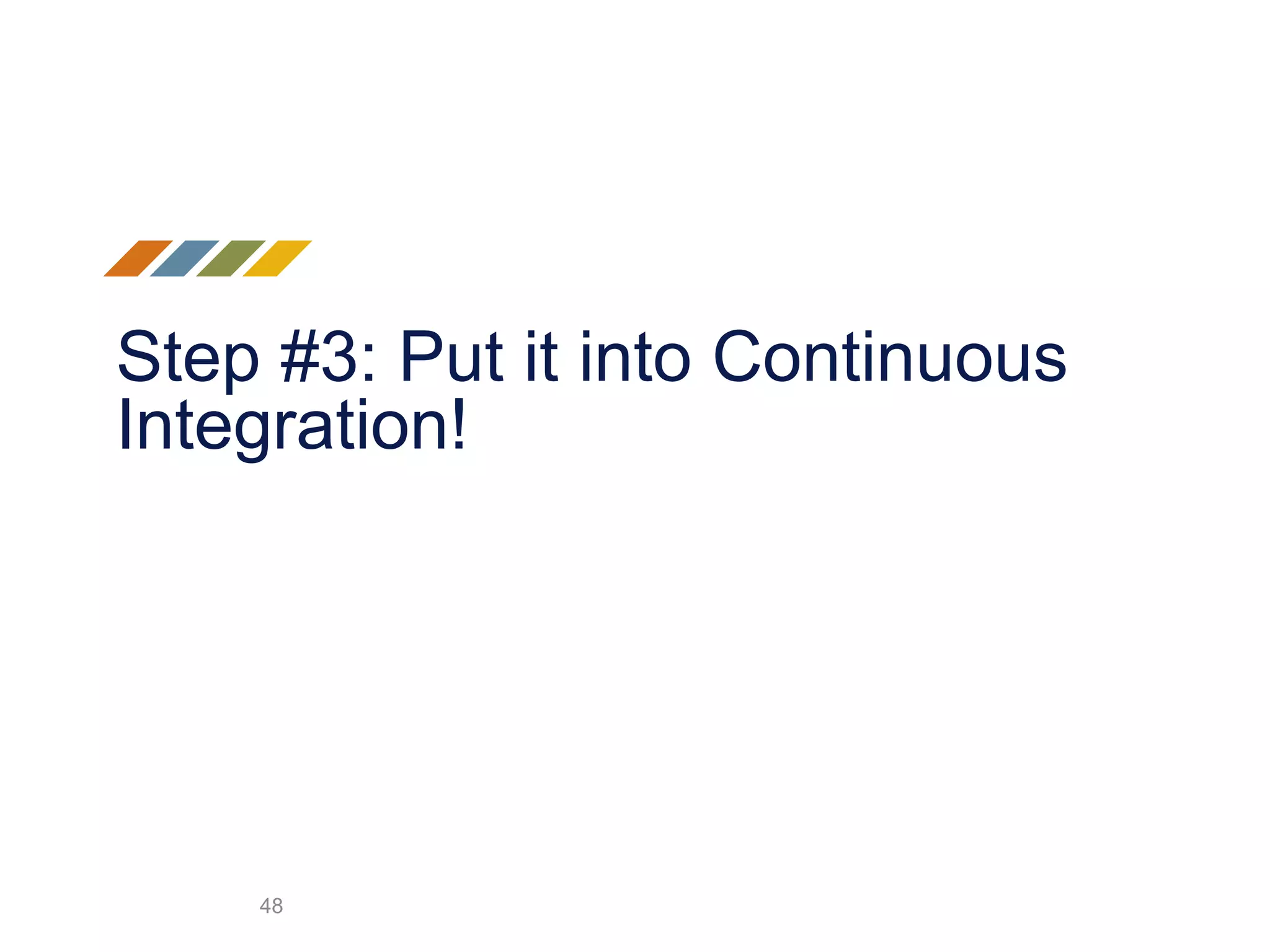 Step #3: Put it into Continuous Integration!

48